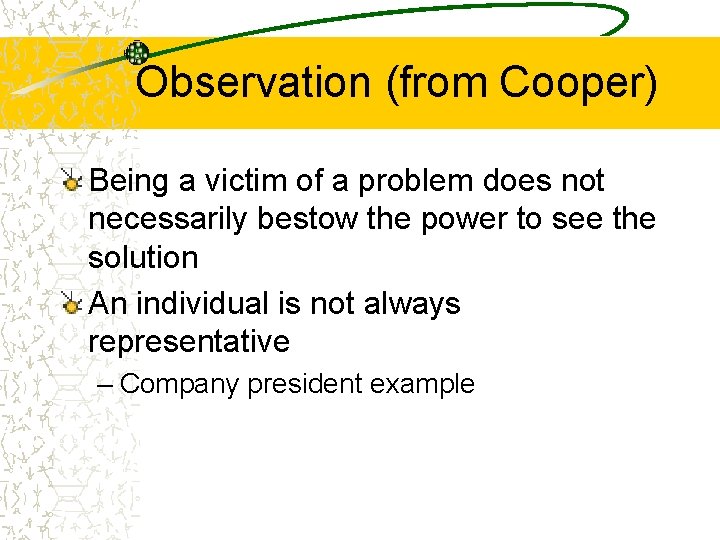 Observation (from Cooper)

Being a victim of a problem does not necessarily bestow the power to see the solution

An individual is not always representative

– Company president example